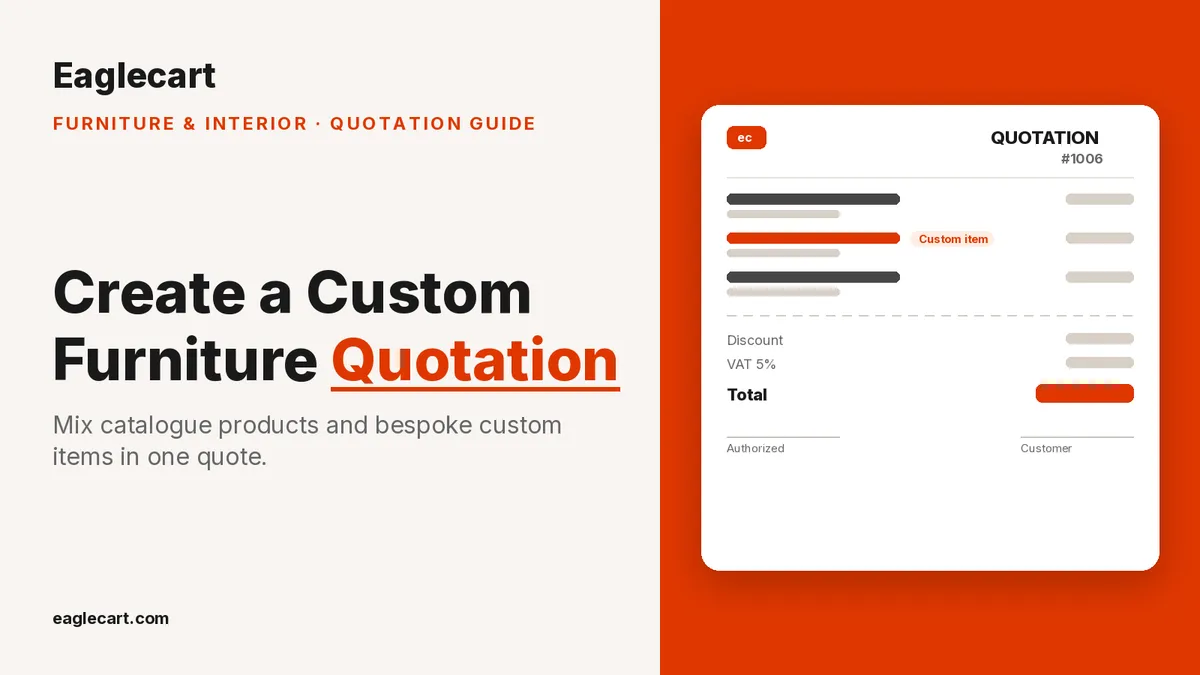 Eaglecart

FURNITURE & INTERIOR · QUOTATION GUIDE

Create a Custom Furniture Quotation

Mix catalogue products and bespoke custom items in one quote.

eaglecart.com

ec

QUOTATION
#1006

Custom item

Discount
VAT 5%
Total

Authorized

Customer